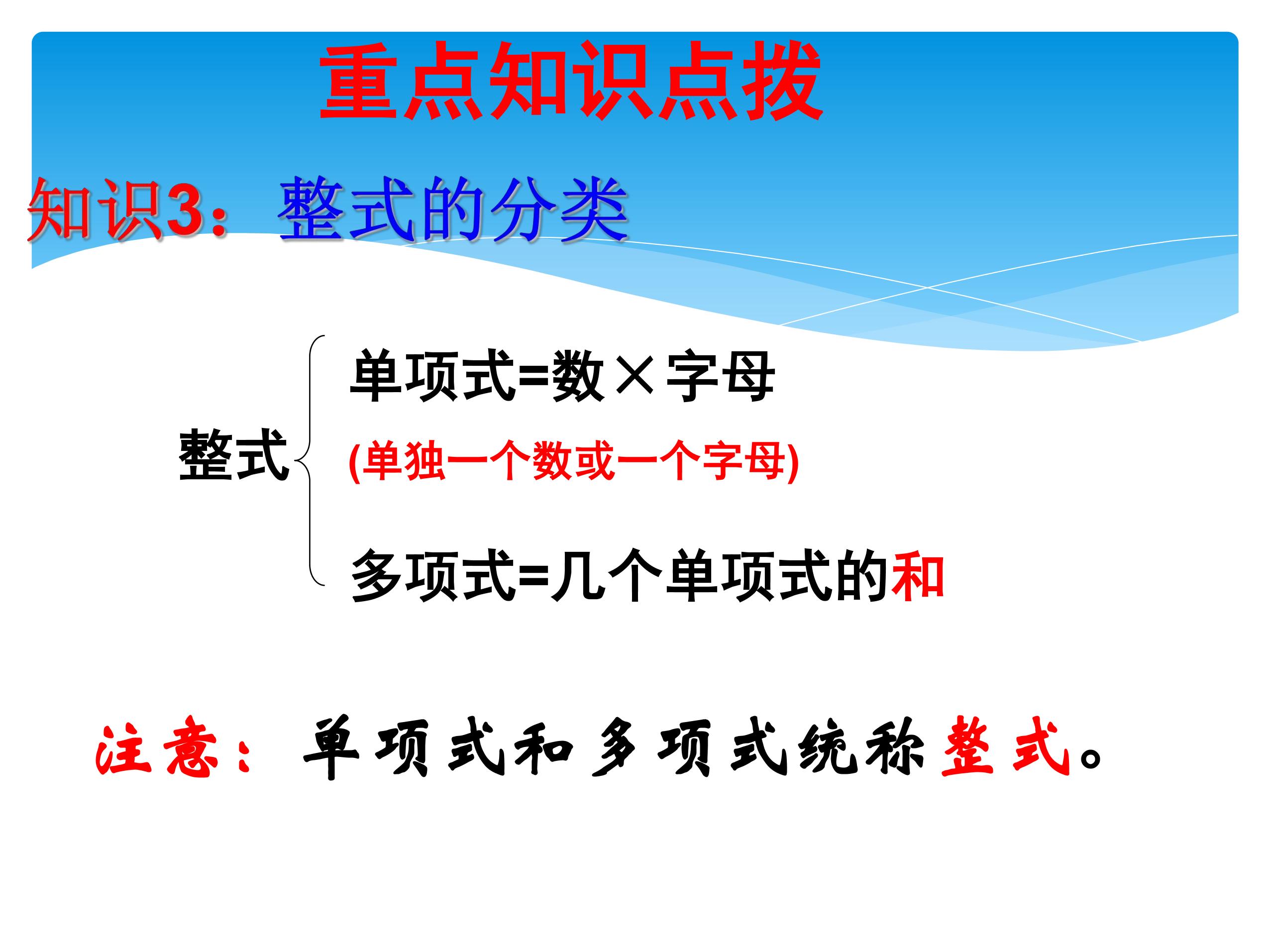 重点知识点拨

知识3：整式的分类

整式

单项式=数×字母

(单独一个数或一个字母)

多项式=几个单项式的和

注意：单项式和多项式统称整式。